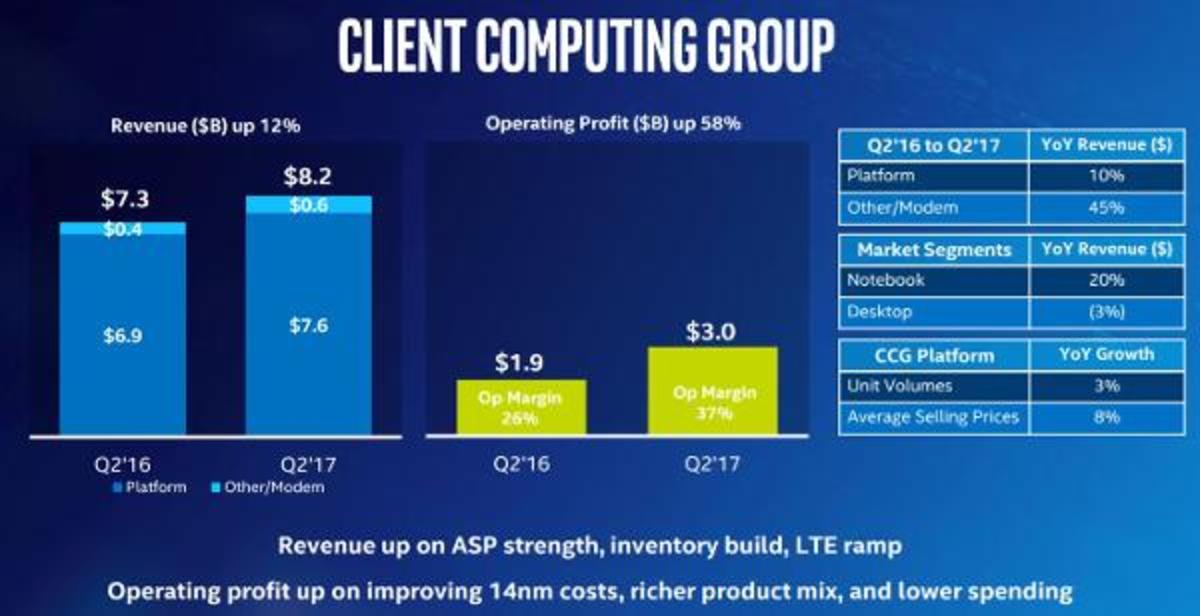 CLIENT COMPUTING GROUP

Revenue ($B) up 12%

$7.3
$0.4
$6.9

$8.2
$0.6
$7.6

Q2'16 Q2'17

Platform Other/Modem

Operating Profit ($B) up 58%

$1.9
Op Margin 26%

$3.0
Op Margin 37%

Q2'16 Q2'17

| Q2'16 to Q2'17 | YoY Revenue ($) |
|---|---|
| Platform | 10% |
| Other/Modem | 45% |

| Market Segments | YoY Revenue ($) |
|---|---|
| Notebook | 20% |
| Desktop | (3%) |

| CCG Platform | YoY Growth |
|---|---|
| Unit Volumes | 3% |
| Average Selling Prices | 8% |

Revenue up on ASP strength, inventory build, LTE ramp

Operating profit up on improving 14nm costs, richer product mix, and lower spending